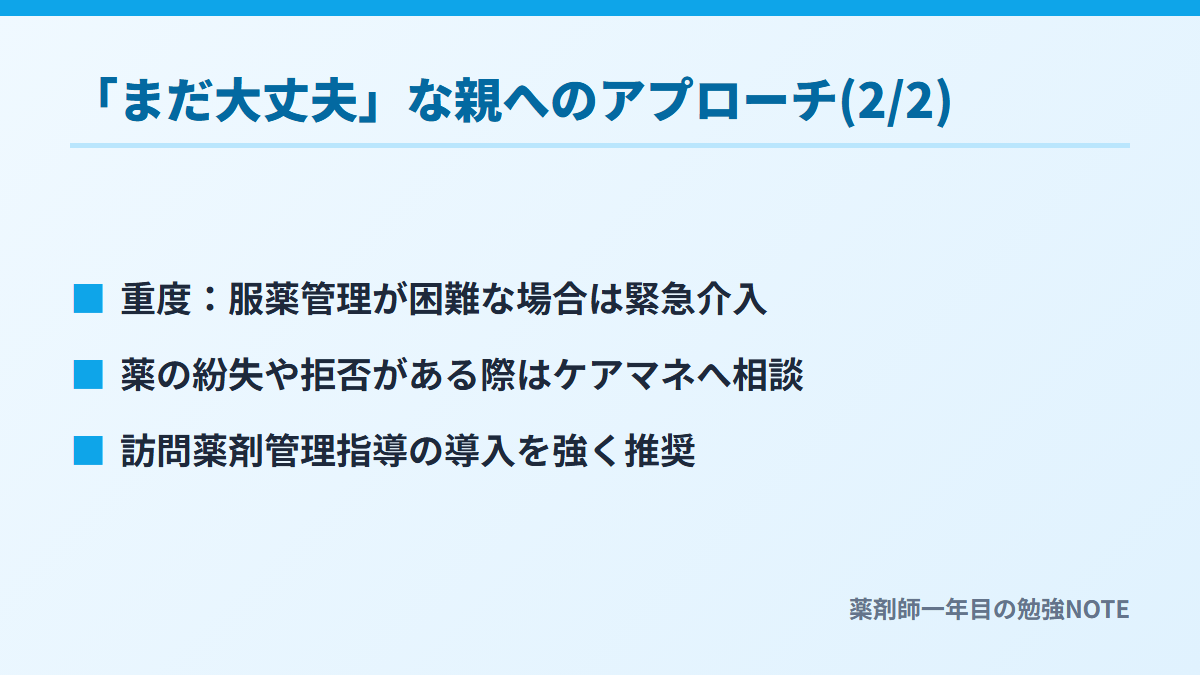 「まだ大丈夫」な親へのアプローチ(2/2)

■ 重度：服薬管理が困難な場合は緊急介入

■ 薬の紛失や拒否がある際はケアマネへ相談

■ 訪問薬剤管理指導の導入を強く推奨

薬剤師一年目の勉強NOTE